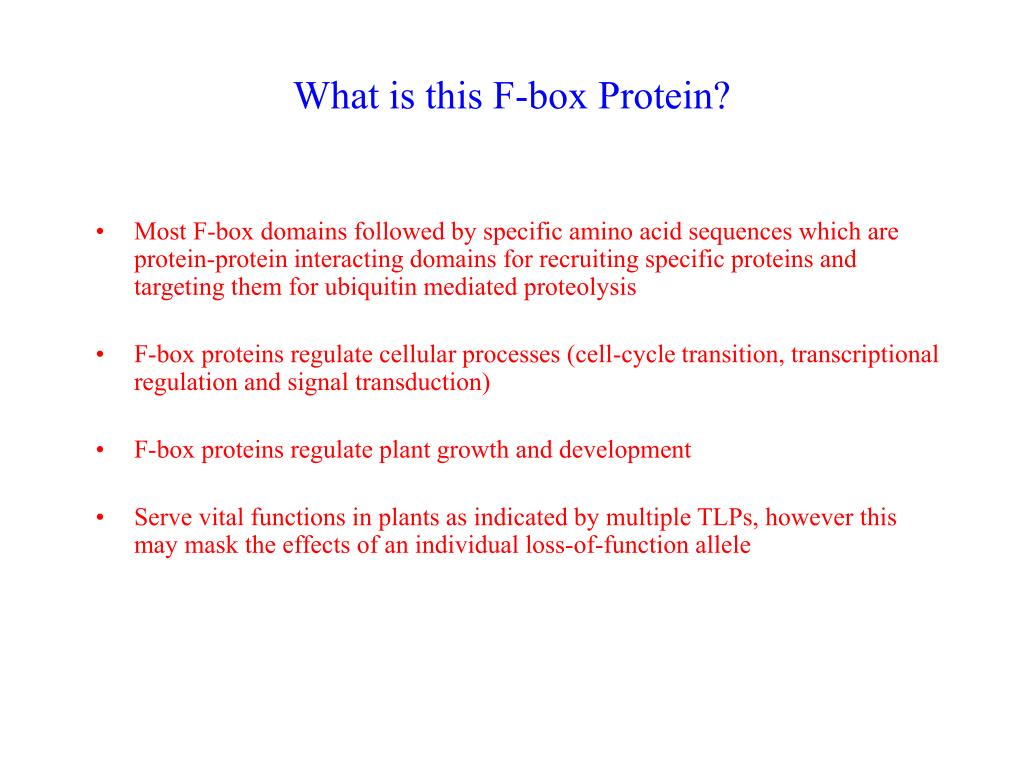 What is this F-box Protein?

• Most F-box domains followed by specific amino acid sequences which are protein-protein interacting domains for recruiting specific proteins and targeting them for ubiquitin mediated proteolysis

• F-box proteins regulate cellular processes (cell-cycle transition, transcriptional regulation and signal transduction)

• F-box proteins regulate plant growth and development

• Serve vital functions in plants as indicated by multiple TLPs, however this may mask the effects of an individual loss-of-function allele